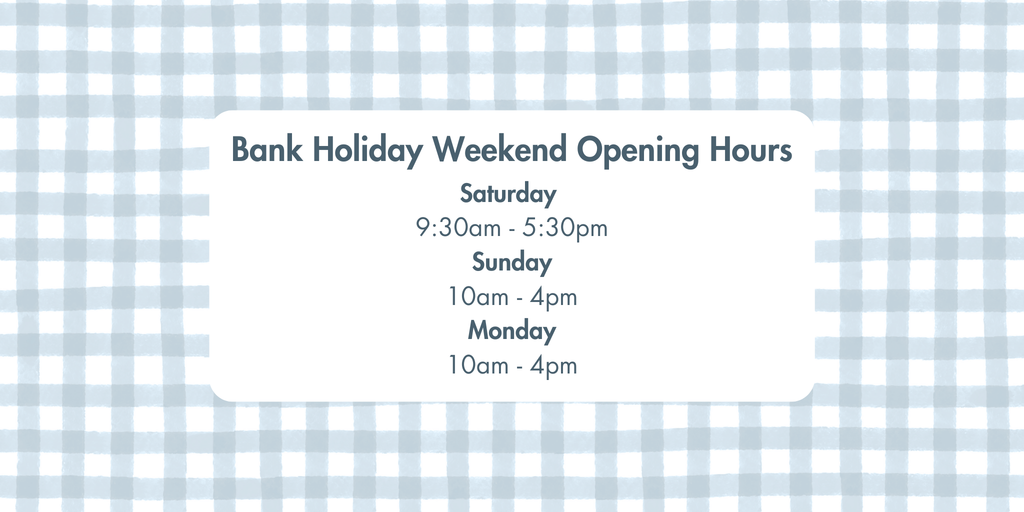 Bank Holiday Weekend Opening Hours

Saturday
9:30am - 5:30pm

Sunday
10am - 4pm

Monday
10am - 4pm